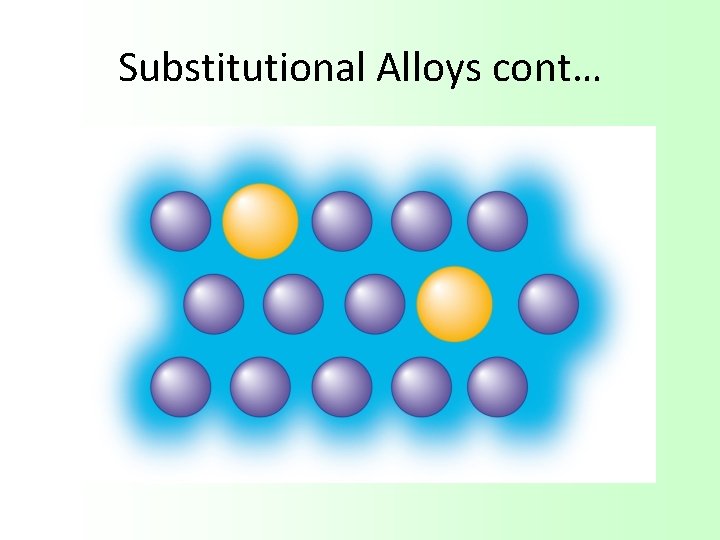 Substitutional Alloys cont…